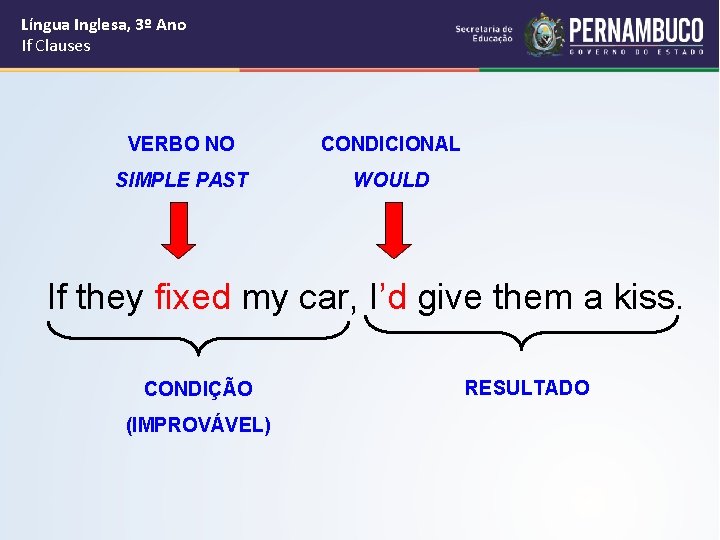 Língua Inglesa, 3º Ano
If Clauses

Secretaria de Educação
PERNAMBUCO
GOVERNO DO ESTADO

VERBO NO
SIMPLE PAST

CONDICIONAL
WOULD

If they fixed my car, I'd give them a kiss.

CONDIÇÃO
(IMPROVÁVEL)

RESULTADO